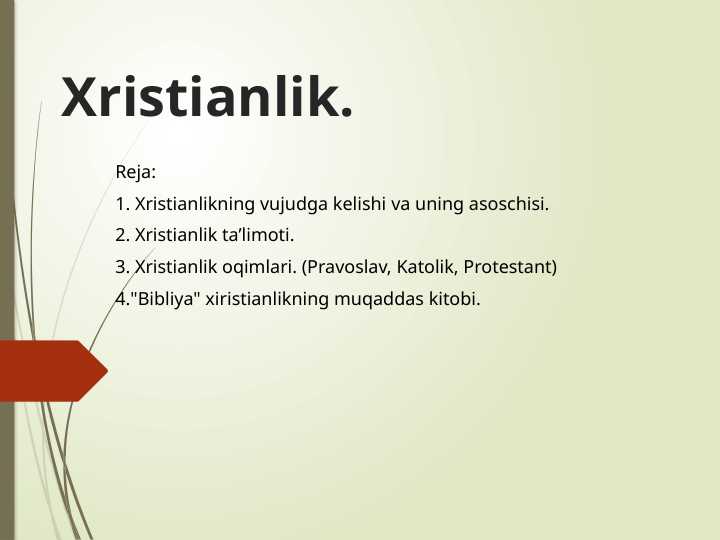 Xristianlik.

Reja:

1. Xristianlikning vujudga kelishi va uning asoschisi.

2. Xristianlik ta’limoti.

3. Xristianlik oqimlari. (Pravoslav, Katolik, Protestant)

4."Bibliya" xiristianlikning muqaddas kitobi.